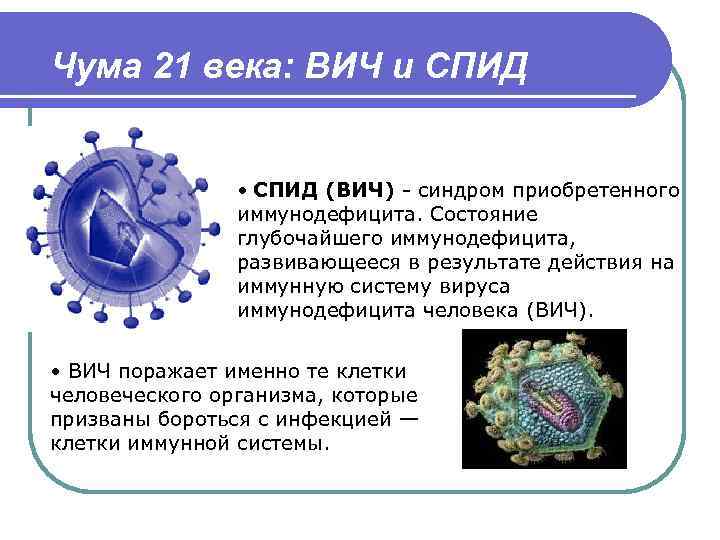 Чума 21 века: ВИЧ и СПИД

• СПИД (ВИЧ) - синдром приобретенного иммунодефицита. Состояние глубочайшего иммунодефицита, развивающееся в результате действия на иммунную систему вируса иммунодефицита человека (ВИЧ).

• ВИЧ поражает именно те клетки человеческого организма, которые призваны бороться с инфекцией — клетки иммунной системы.